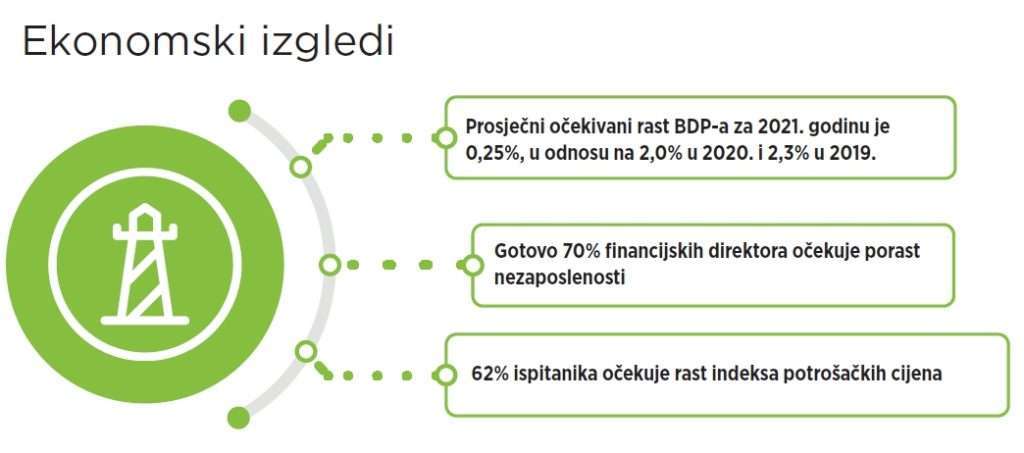 Ekonomski izgledi

Prosječni očekivani rast BDP-a za 2021. godinu je 0,25%, u odnosu na 2,0% u 2020. i 2,3% u 2019.

Gotovo 70% financijskih direktora očekuje porast nezaposlenosti

62% ispitanika očekuje rast indeksa potrošačkih cijena